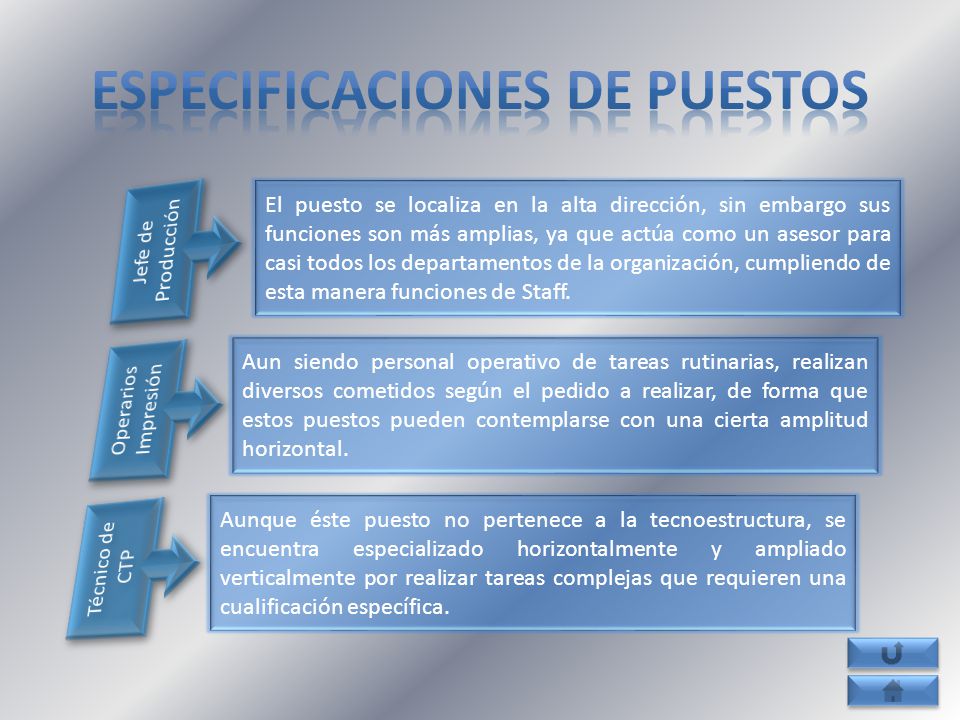 ESPECIFICACIONES DE PUESTOS

Jefe de Producción

El puesto se localiza en la alta dirección, sin embargo sus funciones son más amplias, ya que actúa como un asesor para casi todos los departamentos de la organización, cumpliendo de esta manera funciones de Staff.

Operarios Impresión

Aun siendo personal operativo de tareas rutinarias, realizan diversos cometidos según el pedido a realizar, de forma que estos puestos pueden contemplarse con una cierta amplitud horizontal.

Técnico de CTP

Aunque éste puesto no pertenece a la tecnoestructura, se encuentra especializado horizontalmente y ampliado verticalmente por realizar tareas complejas que requieren una cualificación específica.